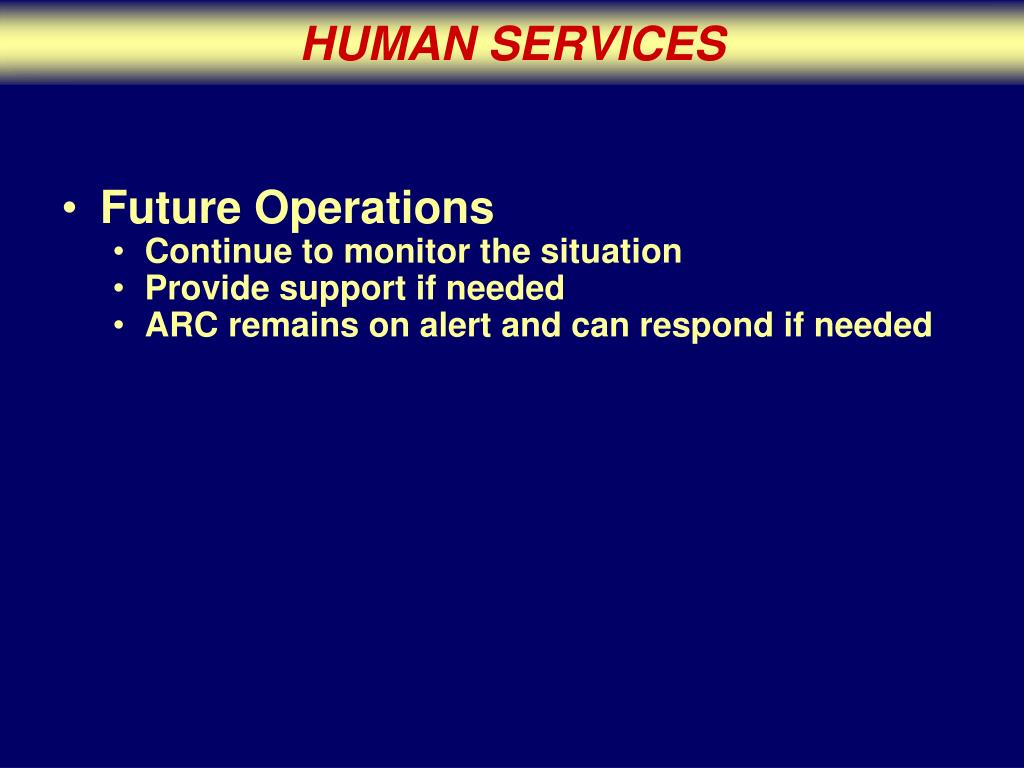 HUMAN SERVICES

• Future Operations
  • Continue to monitor the situation
  • Provide support if needed
  • ARC remains on alert and can respond if needed